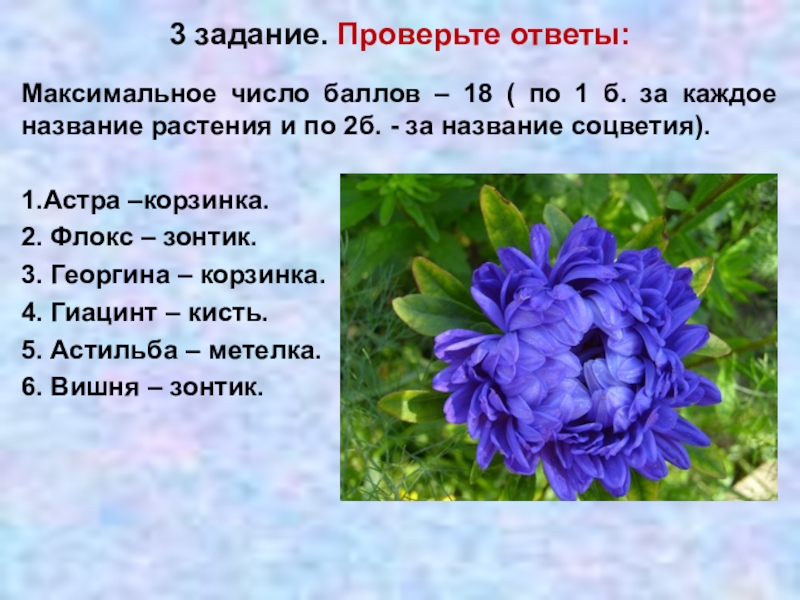 3 задание. Проверьте ответы:

Максимальное число баллов – 18 ( по 1 б. за каждое название растения и по 2б. - за название соцветия).

1.Астра –корзинка.
2. Флокс – зонтик.
3. Георгина – корзинка.
4. Гиацинт – кисть.
5. Астильба – метелка.
6. Вишня – зонтик.